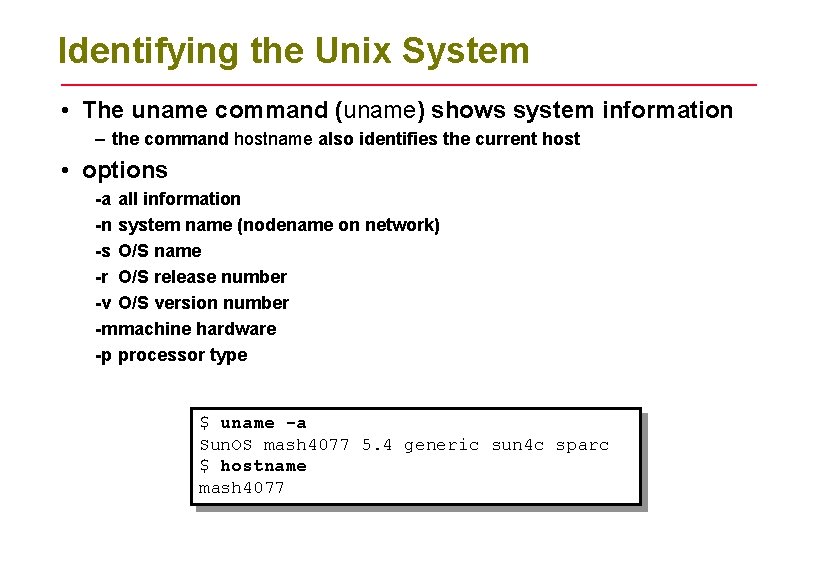 Identifying the Unix System

• The uname command (uname) shows system information
– the command hostname also identifies the current host

• options
-a all information
-n system name (nodename on network)
-s O/S name
-r O/S release number
-v O/S version number
-mmachine hardware
-p processor type

$ uname -a
SunOS mash4077 5.4 generic sun4c sparc
$ hostname
mash4077